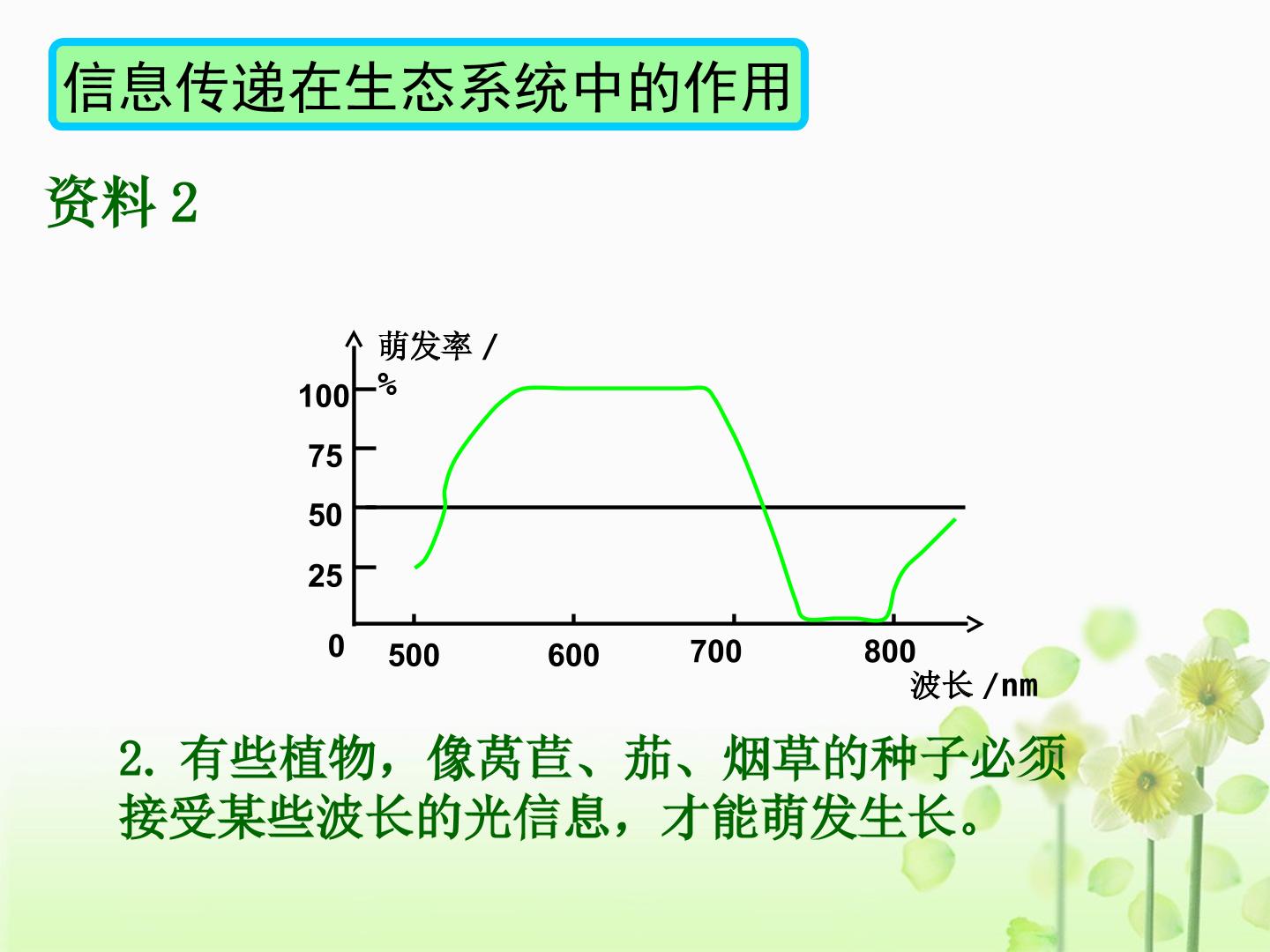 信息传递在生态系统中的作用

资料 2

萌发率 / %

100

75

50

25

0

500

600

700

800

波长 /nm

2. 有些植物，像莴苣、茄、烟草的种子必须接受某些波长的光信息，才能萌发生长。